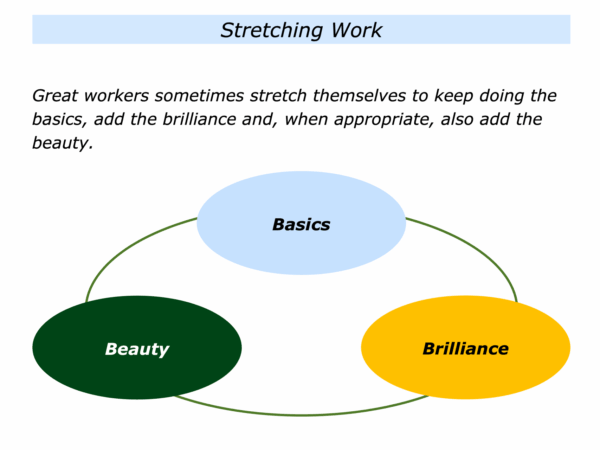 Stretching Work

Great workers sometimes stretch themselves to keep doing the basics, add the brilliance and, when appropriate, also add the beauty.

Basics

Beauty

Brilliance